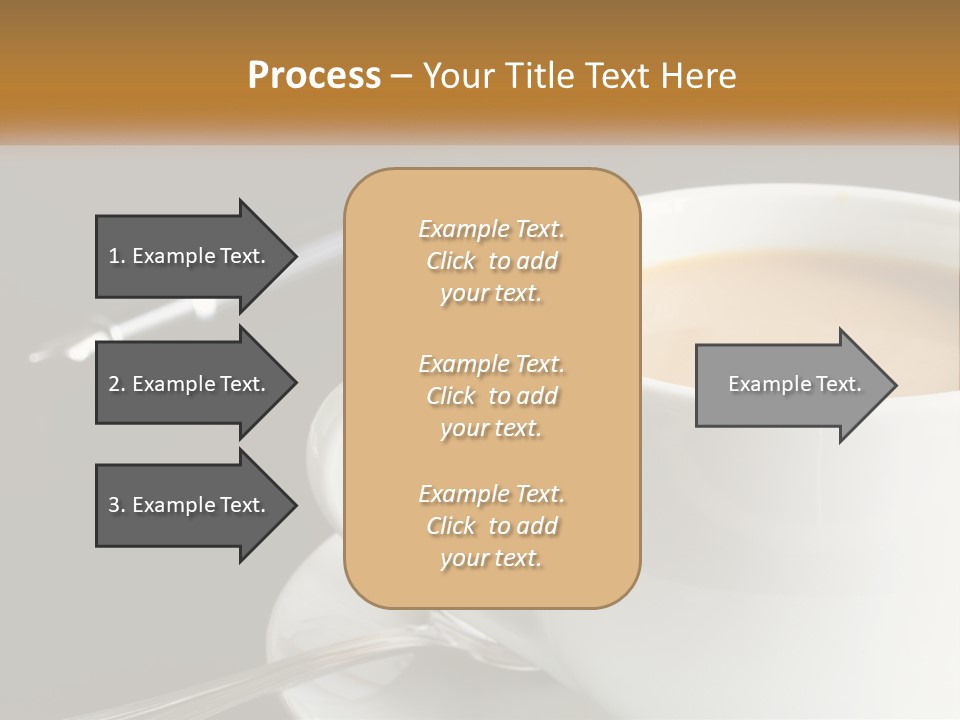 Process – Your Title Text Here

1. Example Text.

2. Example Text.

3. Example Text.

Example Text. Click to add your text.

Example Text. Click to add your text.

Example Text. Click to add your text.

Example Text.